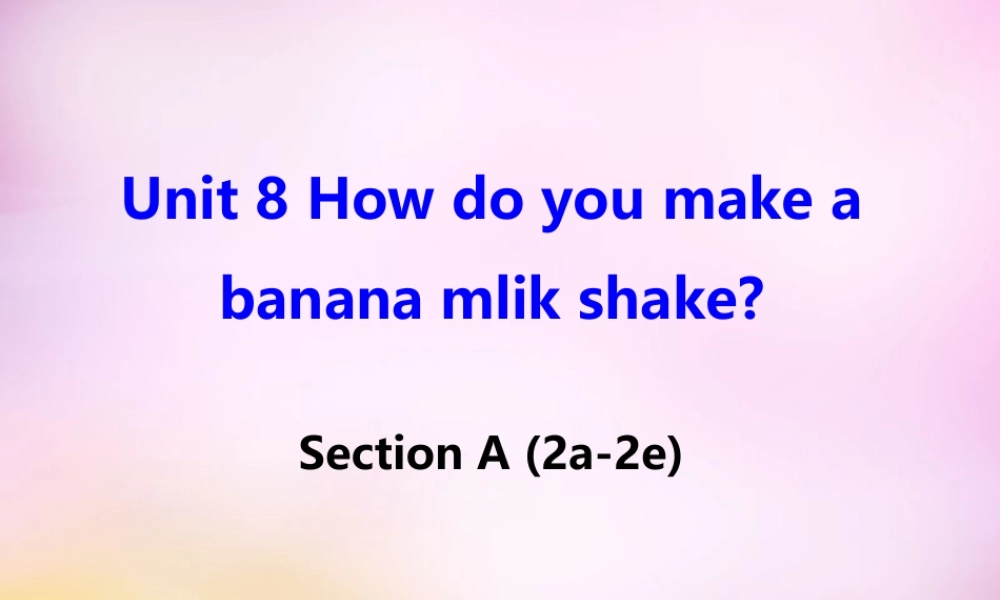 Unit 8 How do you make a banana mlik shake?

Section A (2a-2e)